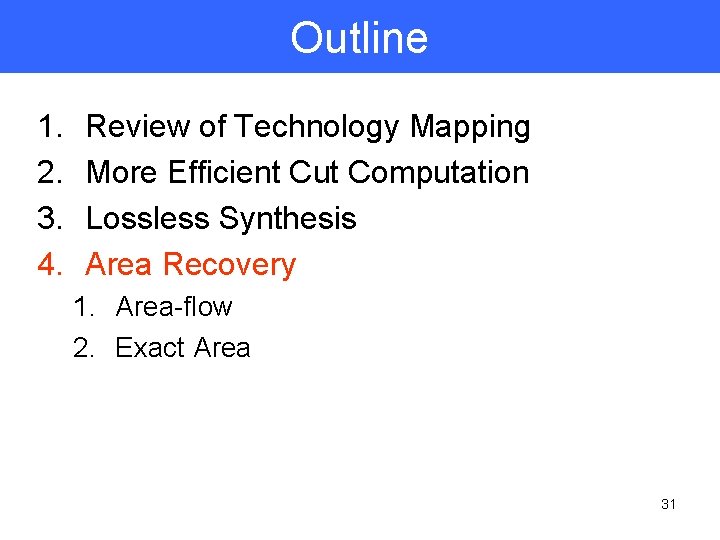 Outline

1. Review of Technology Mapping
2. More Efficient Cut Computation
3. Lossless Synthesis
4. Area Recovery
   1. Area-flow
   2. Exact Area

31